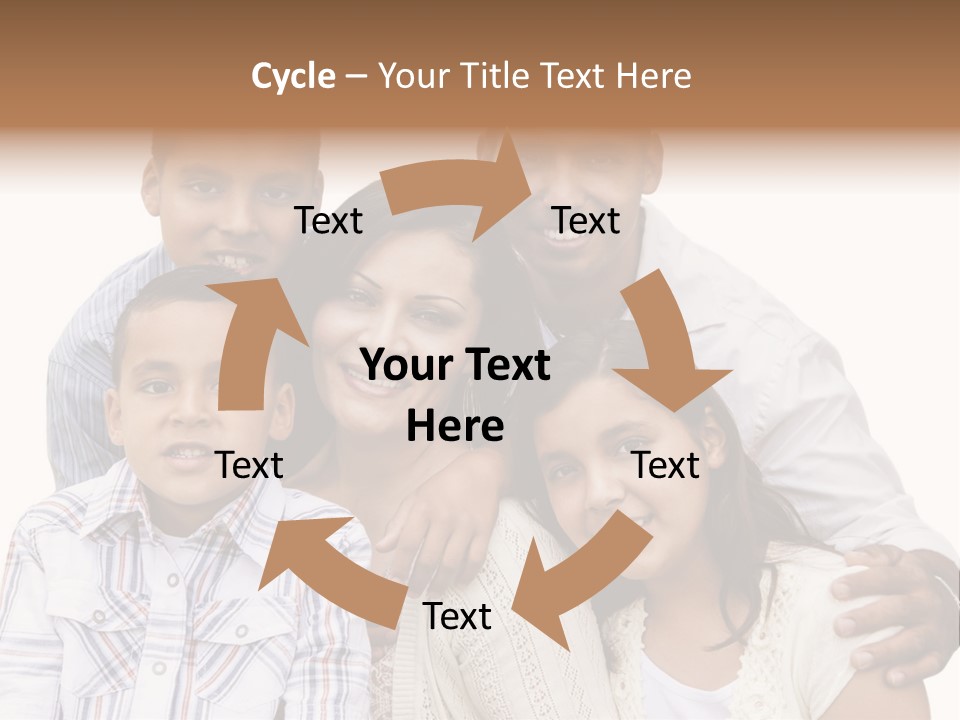 Cycle – Your Title Text Here

Text

Text

Your Text Here

Text

Text

Text